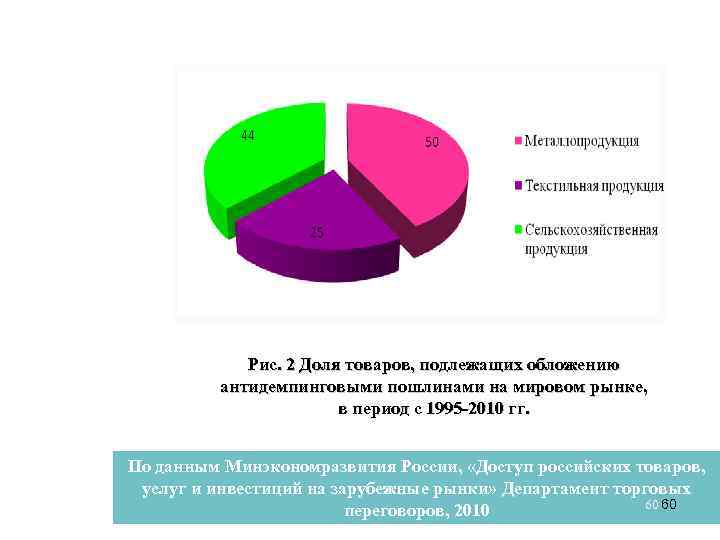 44

50

25

Металлопродукция

Текстильная продукция

Сельскохозяйственная продукция

Рис. 2 Доля товаров, подлежащих обложению антидемпинговыми пошлинами на мировом рынке, в период с 1995-2010 гг.

По данным Минэкономразвития России, «Доступ российских товаров, услуг и инвестиций на зарубежные рынки» Департамент торговых переговоров, 2010

60 60